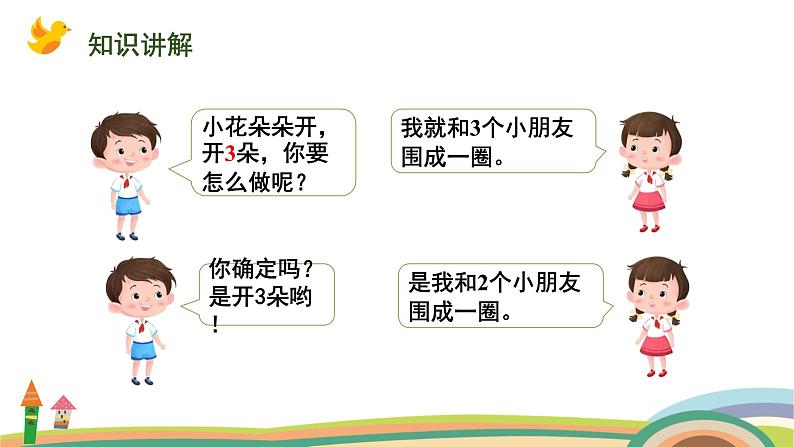 知识讲解

小花朵朵开，开3朵，你要怎么做呢？

我就和3个小朋友围成一圈。

你确定吗？是开3朵哟！

是我和2个小朋友围成一圈。